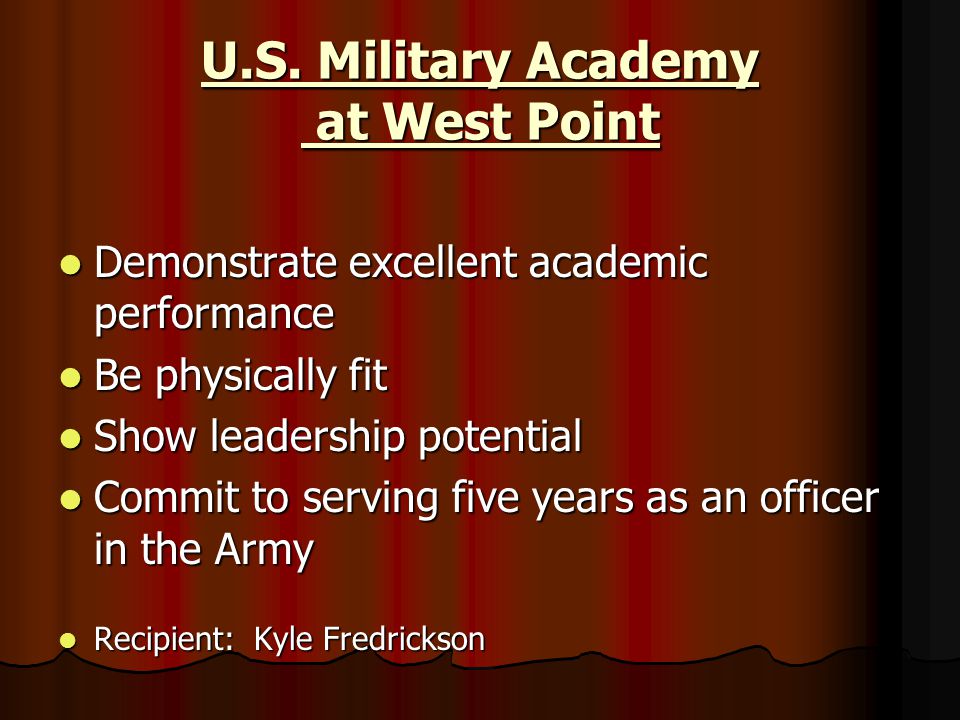 U.S. Military Academy
at West Point

- Demonstrate excellent academic performance
- Be physically fit
- Show leadership potential
- Commit to serving five years as an officer in the Army

- Recipient: Kyle Fredrickson